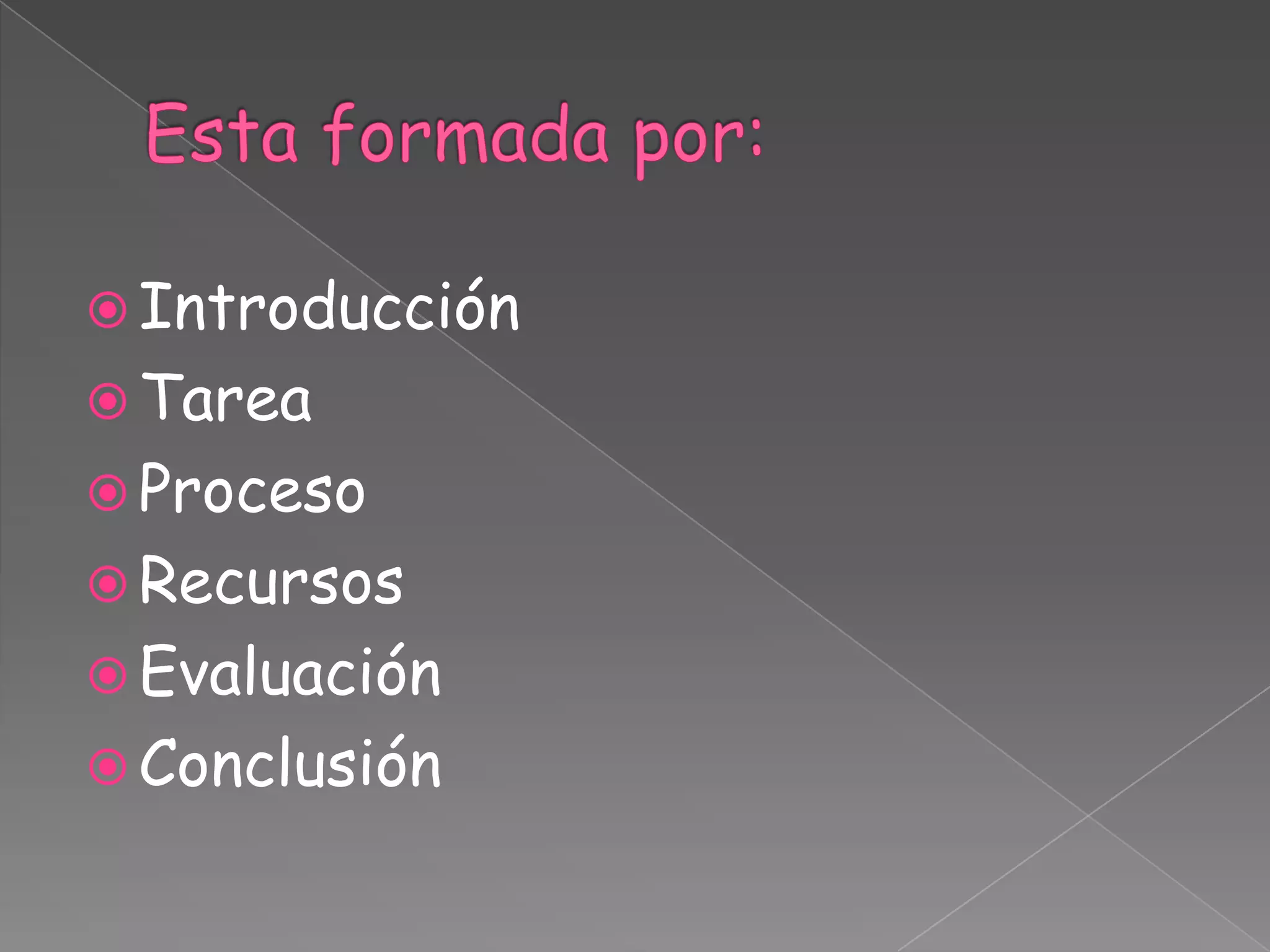 Esta formada por:

Introducción
Tarea
Proceso
Recursos
Evaluación
Conclusión